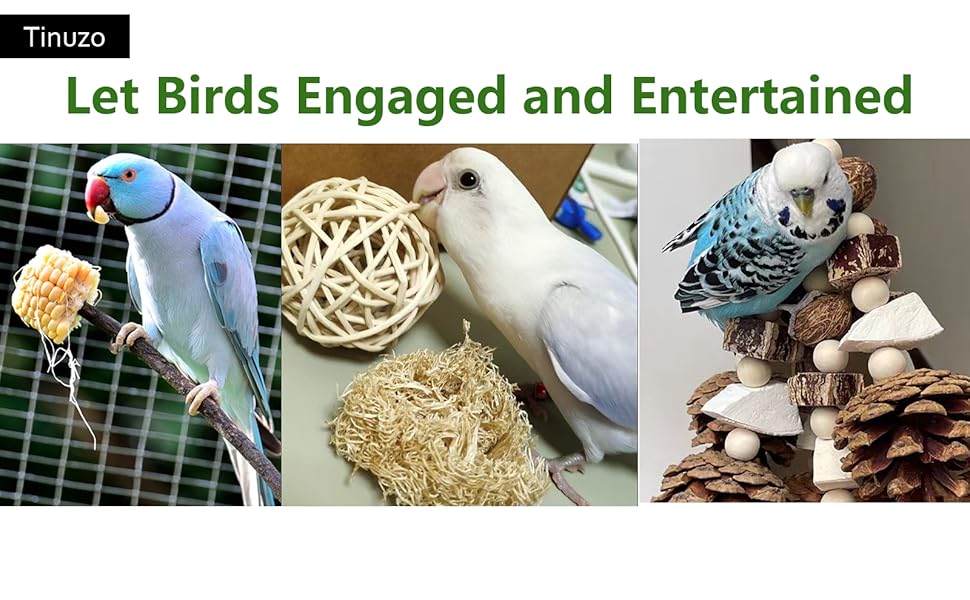 Tinuzo

Let Birds Engaged and Entertained